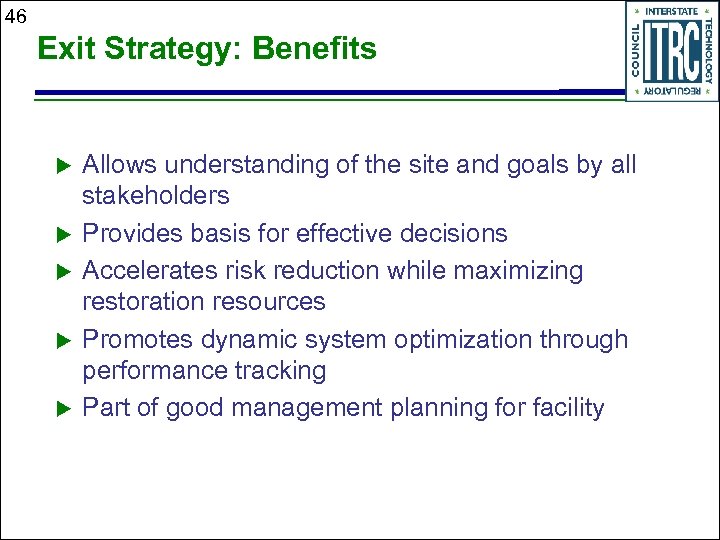 46

Exit Strategy: Benefits

INTERSTATE TECHNOLOGY REGULATORY COUNCIL ITRC

▶ Allows understanding of the site and goals by all stakeholders

▶ Provides basis for effective decisions

▶ Accelerates risk reduction while maximizing restoration resources

▶ Promotes dynamic system optimization through performance tracking

▶ Part of good management planning for facility